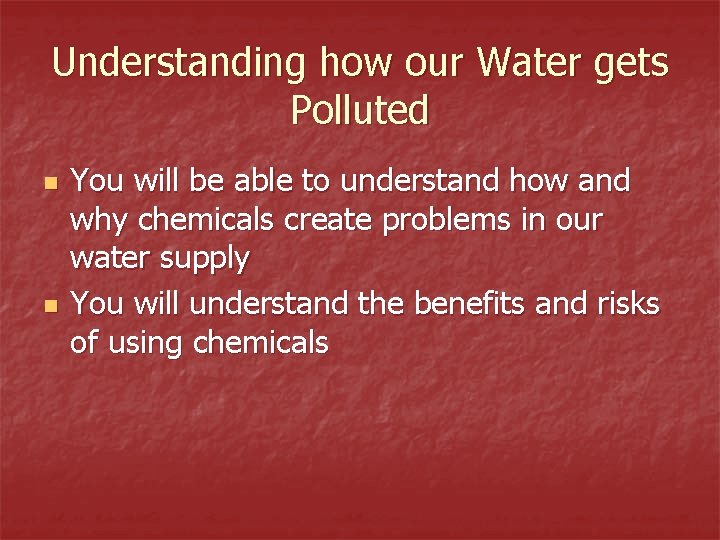 Understanding how our Water gets Polluted

- You will be able to understand how and why chemicals create problems in our water supply
- You will understand the benefits and risks of using chemicals